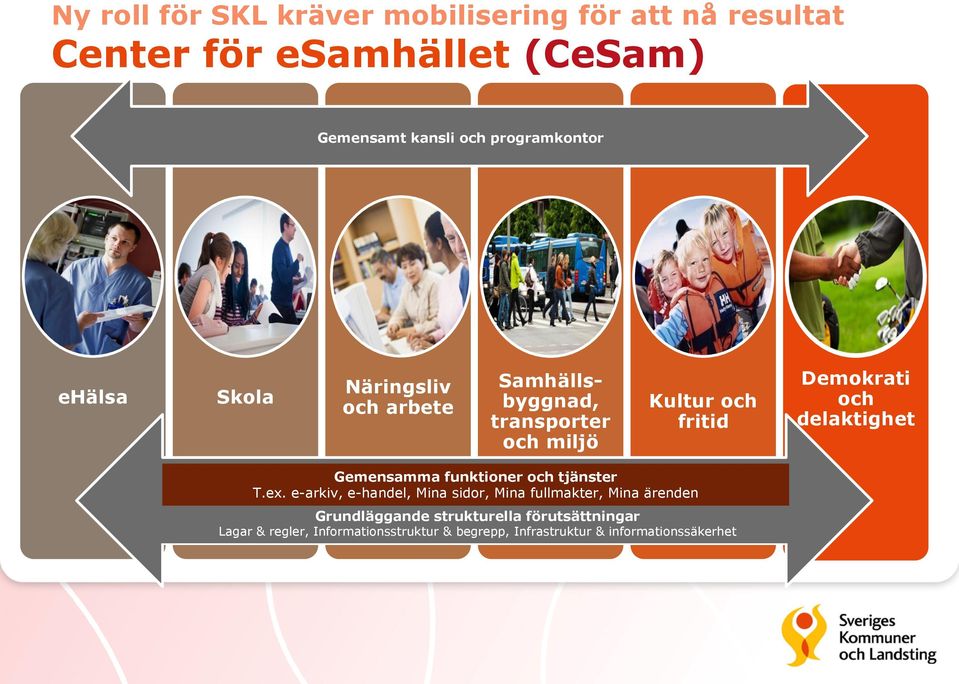 Ny roll för SKL kräver mobilisering för att nå resultat
Center för eSamhället (CeSam)

Gemensamt kansli och programkontor

eHälsa

Skola

Näringsliv och arbete

Samhällsbyggnad, transporter och miljö

Kultur och fritid

Demokrati och delaktighet

Gemensamma funktioner och tjänster
T.ex. e-arkiv, e-handel, Mina sidor, Mina fullmakter, Mina ärenden

Grundläggande strukturella förutsättningar
Lagar & regler, Informationsstruktur & begrepp, Infrastruktur & informationssäkerhet

Sveriges Kommuner och Landsting